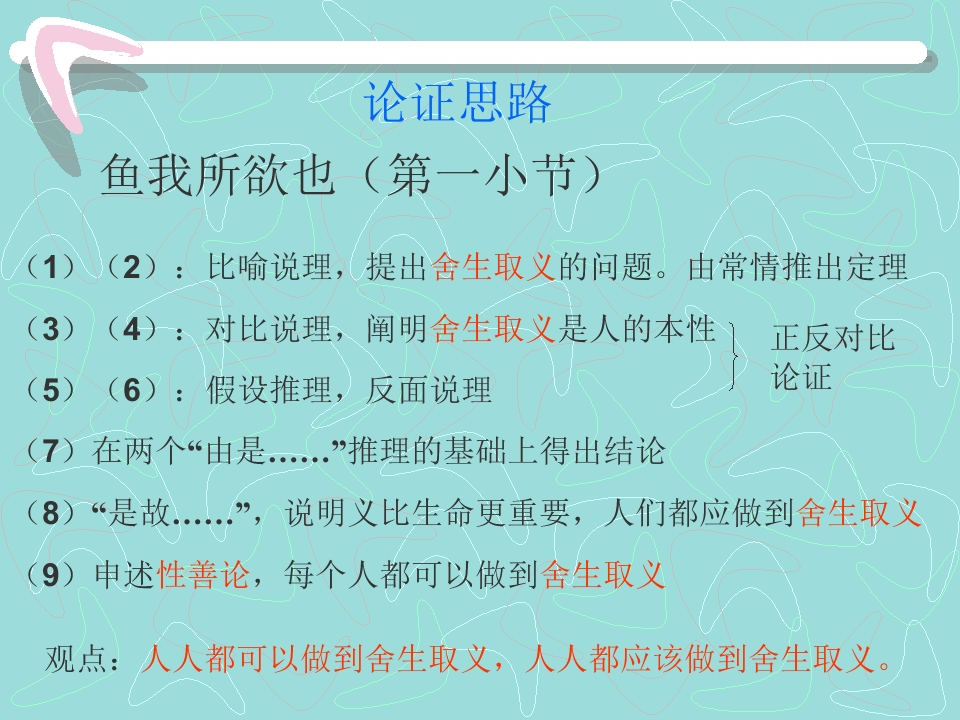 论证思路

鱼我所欲也（第一小节）

（1）（2）：比喻说理，提出舍生取义的问题。由常情推出定理

（3）（4）：对比说理，阐明舍生取义是人的本性

（5）（6）：假设推理，反面说理

正反对比论证

（7）在两个“由是……”推理的基础上得出结论

（8）“是故……”，说明义比生命更重要，人们都应做到舍生取义

（9）申述性善论，每个人都可以做到舍生取义

观点：人人都可以做到舍生取义，人人都应该做到舍生取义。